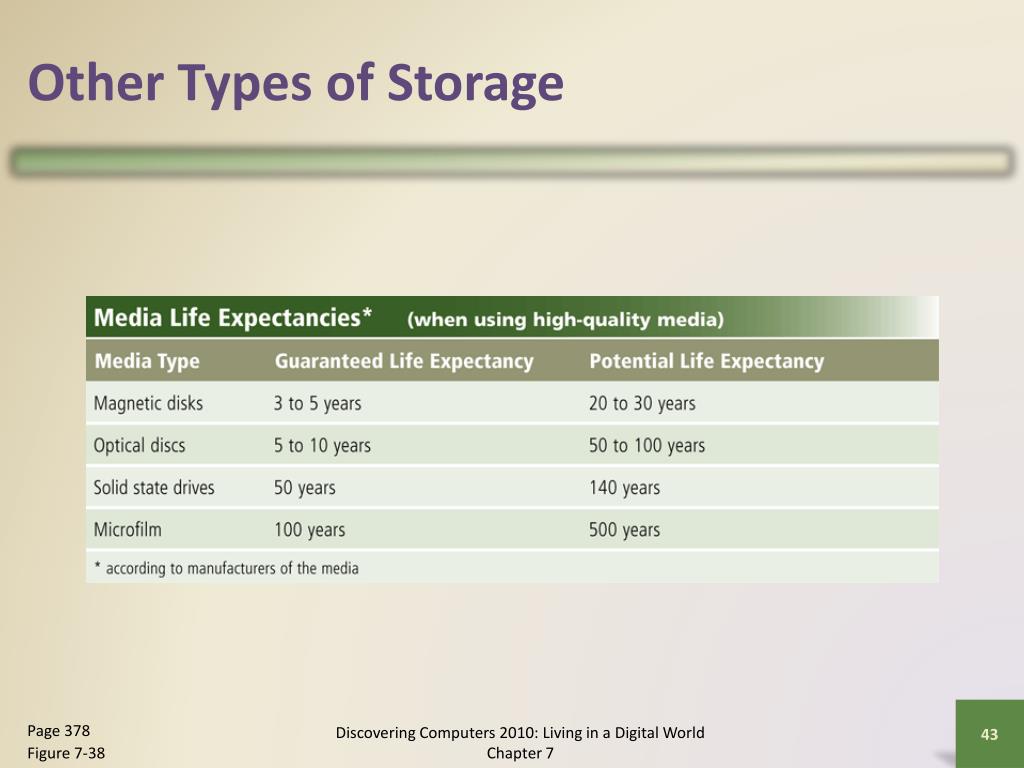 Other Types of Storage

Media Life Expectancies* (when using high-quality media)

| Media Type | Guaranteed Life Expectancy | Potential Life Expectancy |
|---|---|---|
| Magnetic disks | 3 to 5 years | 20 to 30 years |
| Optical discs | 5 to 10 years | 50 to 100 years |
| Solid state drives | 50 years | 140 years |
| Microfilm | 100 years | 500 years |

* according to manufacturers of the media

Page 378
Figure 7-38

Discovering Computers 2010: Living in a Digital World
Chapter 7

43